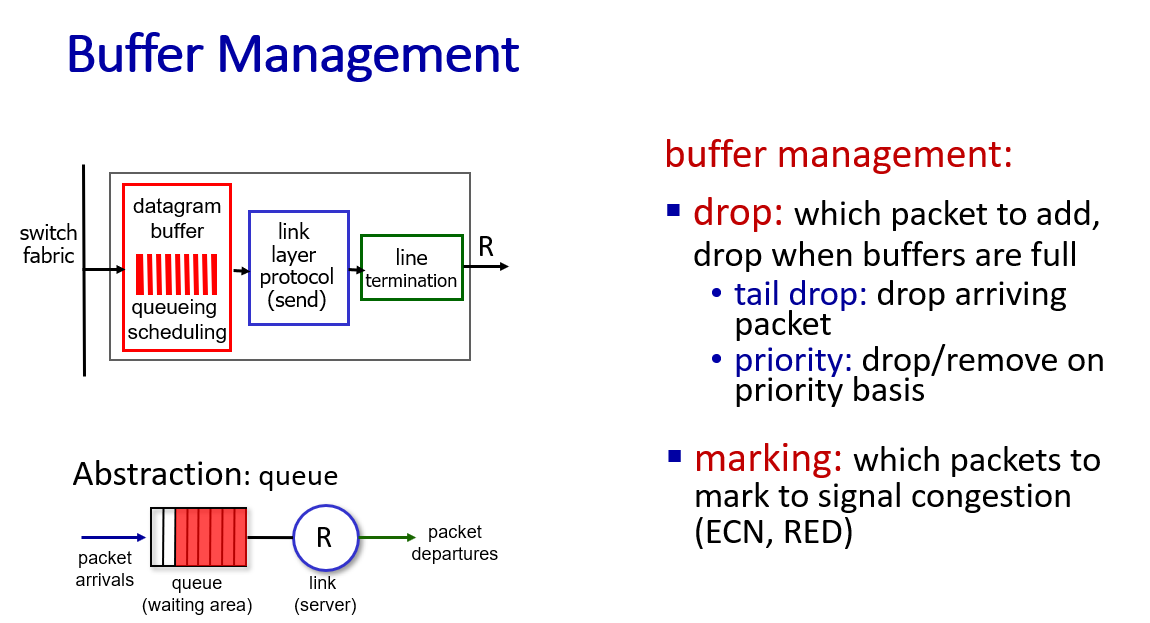 Buffer Management

switch fabric

datagram buffer

queueing scheduling

link layer protocol (send)

line termination

R

Abstraction: queue

packet arrivals

queue (waiting area)

R

link (server)

packet departures

buffer management:

▪ drop: which packet to add, drop when buffers are full

• tail drop: drop arriving packet

• priority: drop/remove on priority basis

▪ marking: which packets to mark to signal congestion (ECN, RED)